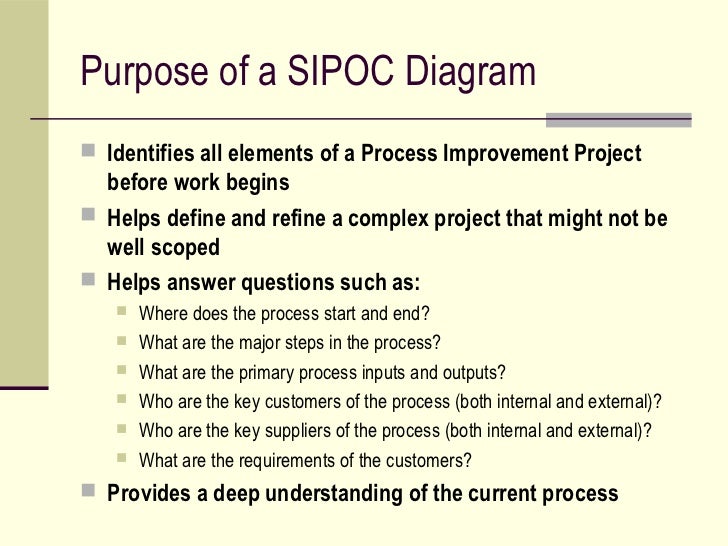 Purpose of a SIPOC Diagram

- Identifies all elements of a Process Improvement Project before work begins
- Helps define and refine a complex project that might not be well scoped
- Helps answer questions such as:
  - Where does the process start and end?
  - What are the major steps in the process?
  - What are the primary process inputs and outputs?
  - Who are the key customers of the process (both internal and external)?
  - Who are the key suppliers of the process (both internal and external)?
  - What are the requirements of the customers?
- Provides a deep understanding of the current process